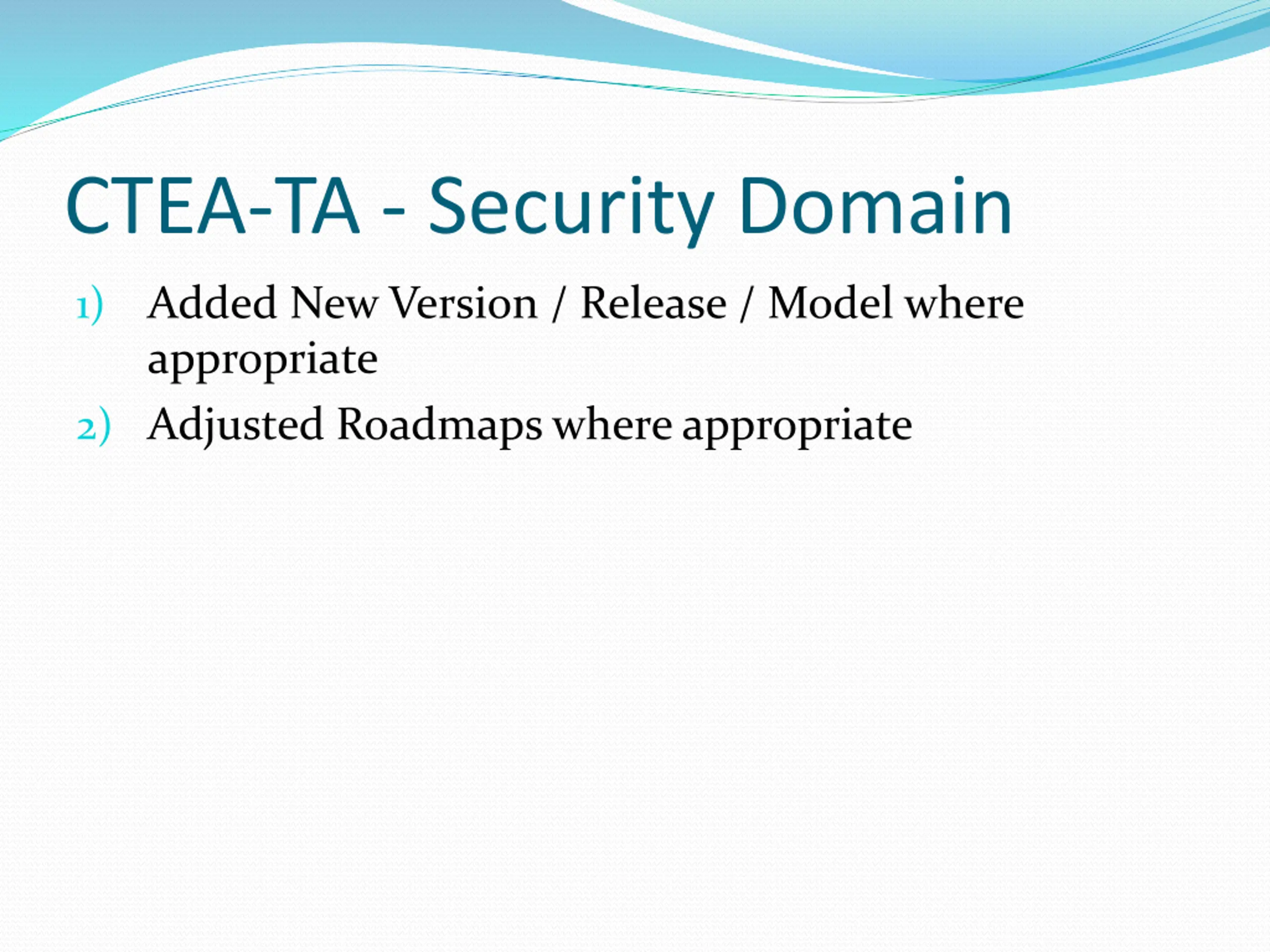 CTEA-TA - Security Domain

1) Added New Version / Release / Model where appropriate

2) Adjusted Roadmaps where appropriate